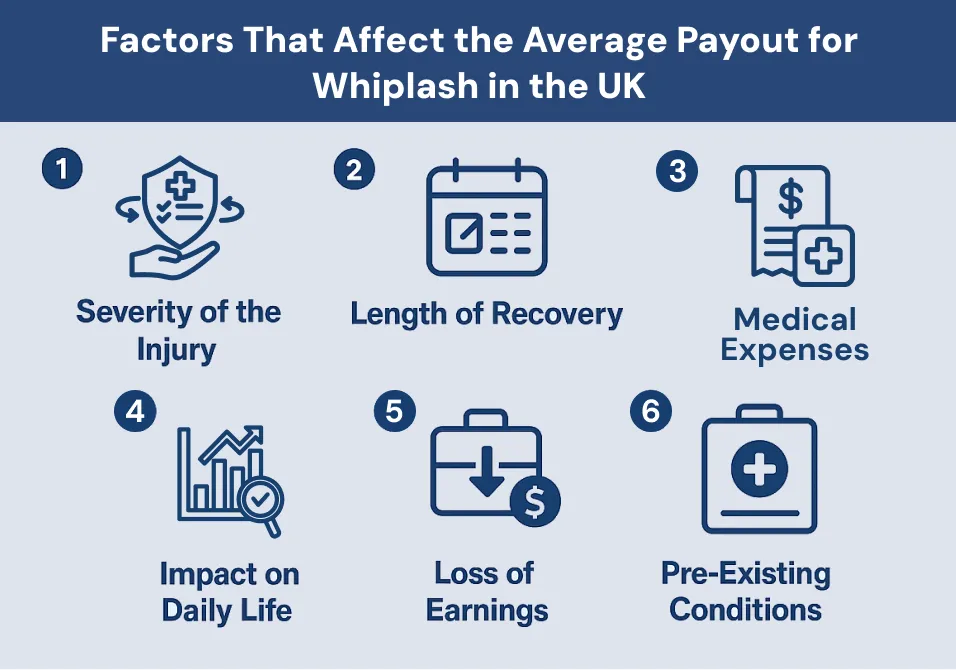 Factors That Affect the Average Payout for Whiplash in the UK

1
Severity of the Injury

2
Length of Recovery

3
$
Medical Expenses

4
Impact on Daily Life

5
$
Loss of Earnings

6
Pre-Existing Conditions